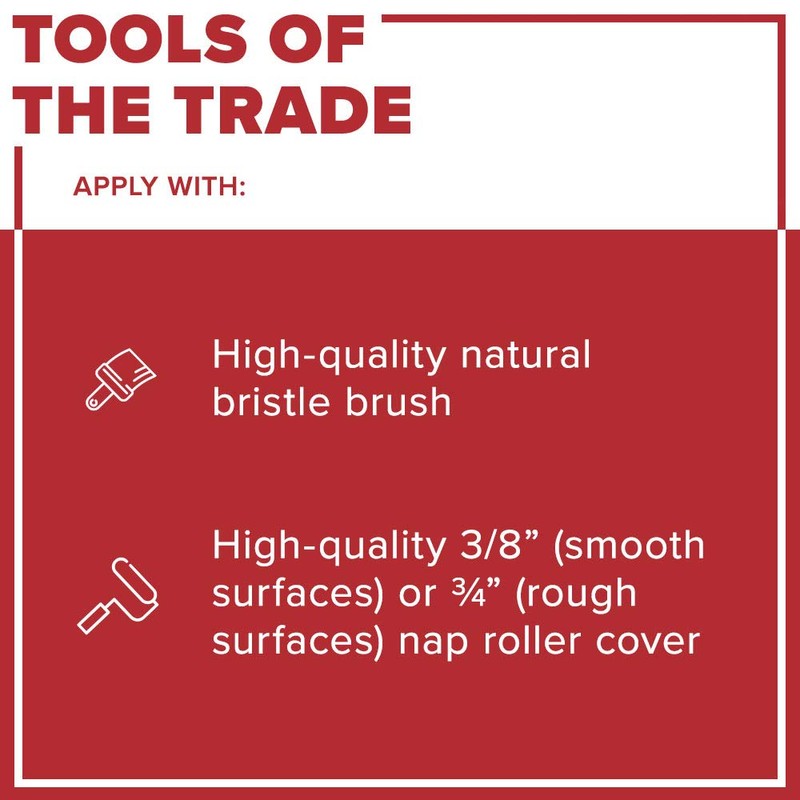 TOOLS OF THE TRADE

APPLY WITH:

High-quality natural bristle brush

High-quality 3/8” (smooth surfaces) or ¾” (rough surfaces) nap roller cover